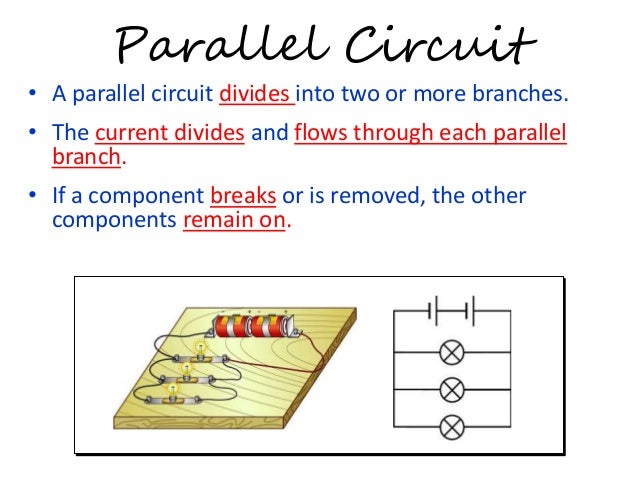 Parallel Circuit

• A parallel circuit divides into two or more branches.

• The current divides and flows through each parallel branch.

• If a component breaks or is removed, the other components remain on.